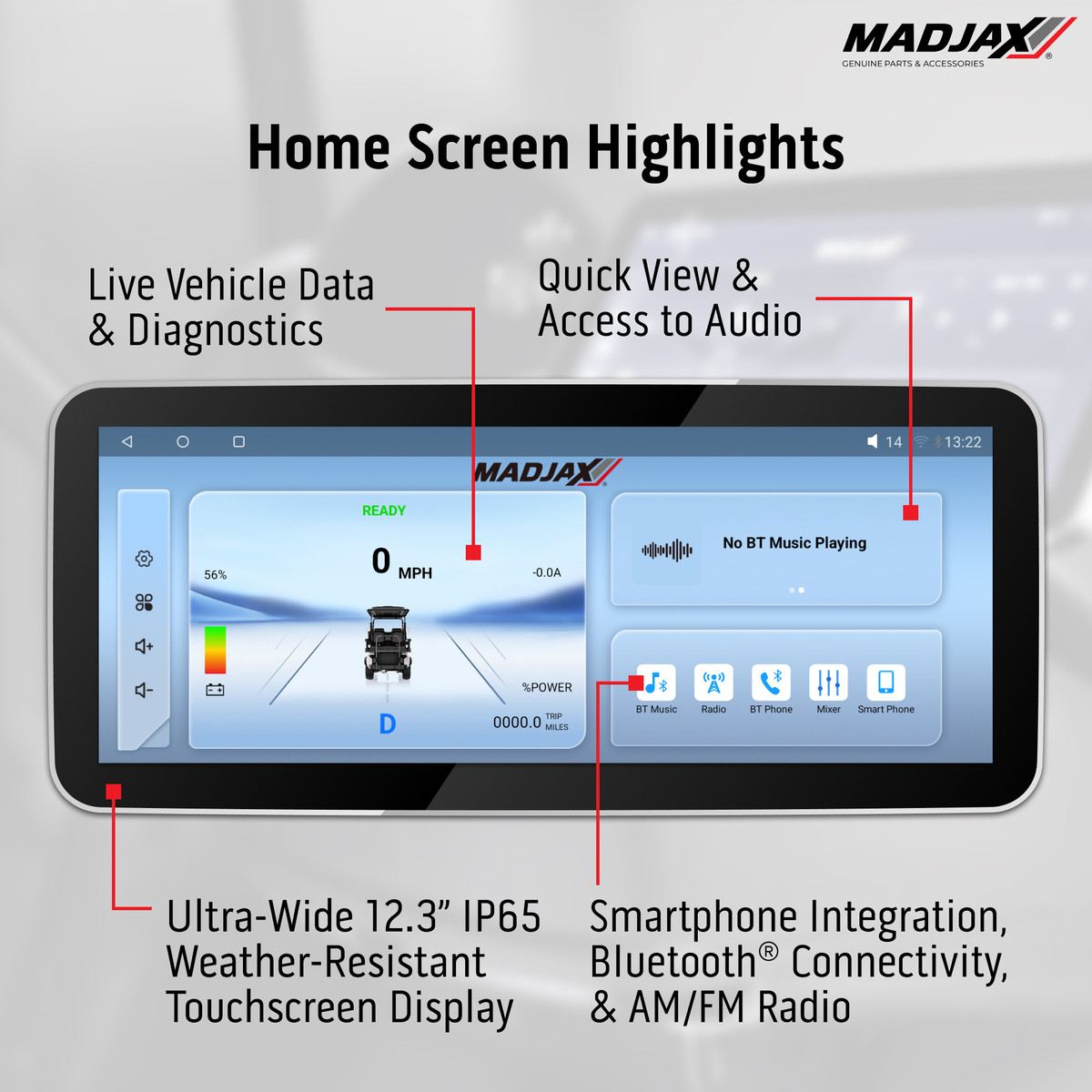 MADJAX®
GENUINE PARTS & ACCESSORIES

Home Screen Highlights

Live Vehicle Data & Diagnostics

Quick View & Access to Audio

14 13:22

MADJAX

READY

0 MPH

56%

-0.0A

%POWER

D

0000.0 TRIP MILES

No BT Music Playing

BT Music

Radio

BT Phone

Mixer

Smart Phone

Ultra-Wide 12.3” IP65 Weather-Resistant Touchscreen Display

Smartphone Integration, Bluetooth® Connectivity, & AM/FM Radio